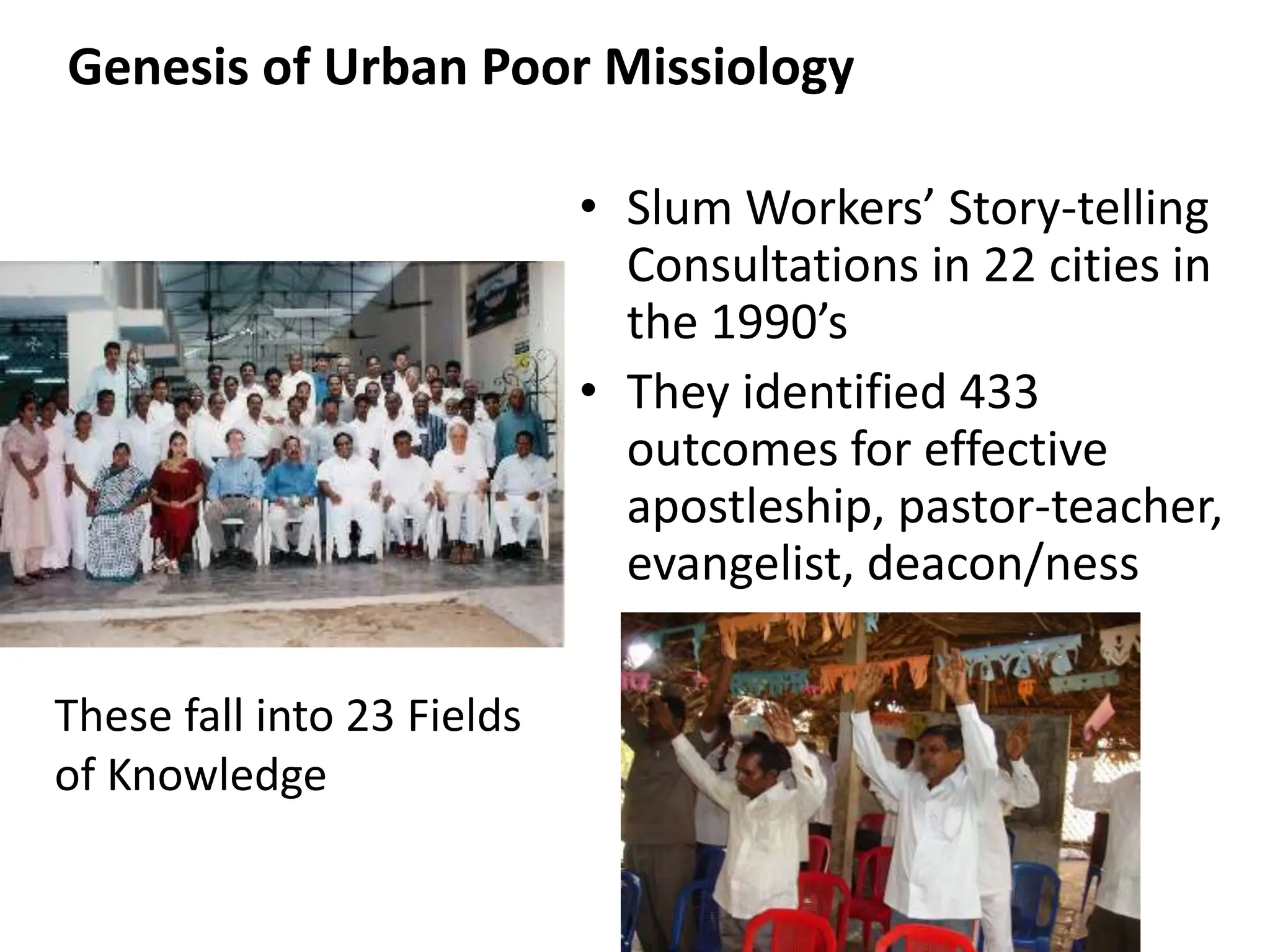 Genesis of Urban Poor Missiology

• Slum Workers’ Story-telling Consultations in 22 cities in the 1990’s

• They identified 433 outcomes for effective apostleship, pastor-teacher, evangelist, deacon/ness

These fall into 23 Fields of Knowledge